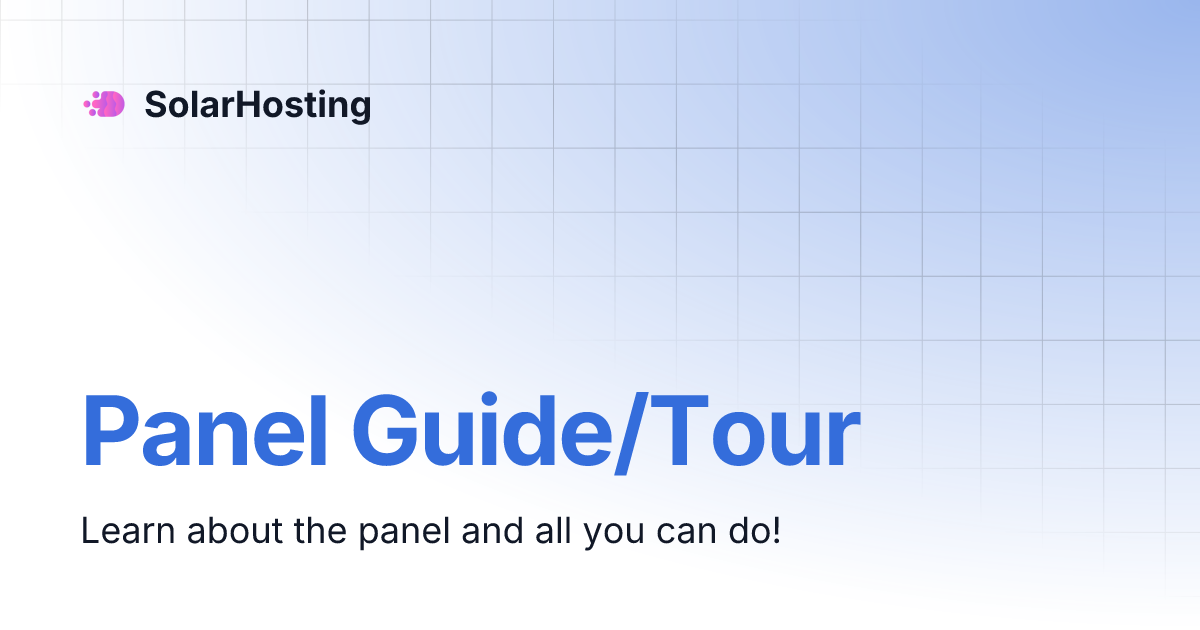 SolarHosting

Panel Guide/Tour

Learn about the panel and all you can do!